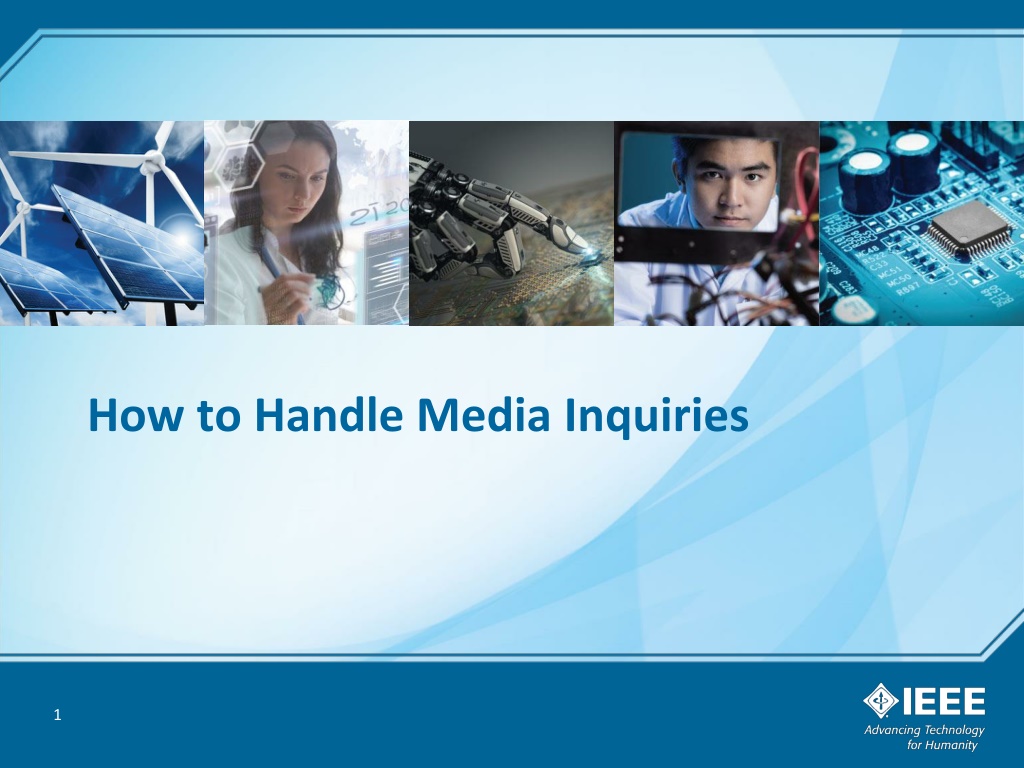 How to Handle Media Inquiries

1

IEEE
Advancing Technology for Humanity